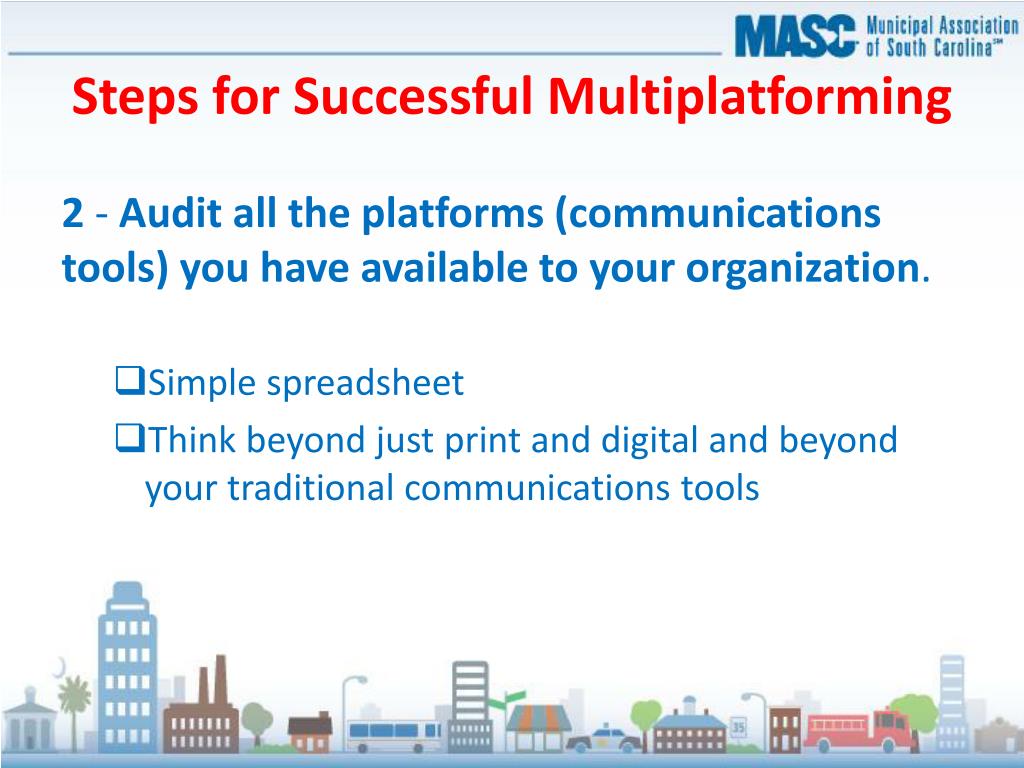 MASC Municipal Association of South Carolina℠

Steps for Successful Multiplatforming

2 - Audit all the platforms (communications tools) you have available to your organization.

❑Simple spreadsheet
❑Think beyond just print and digital and beyond your traditional communications tools

35